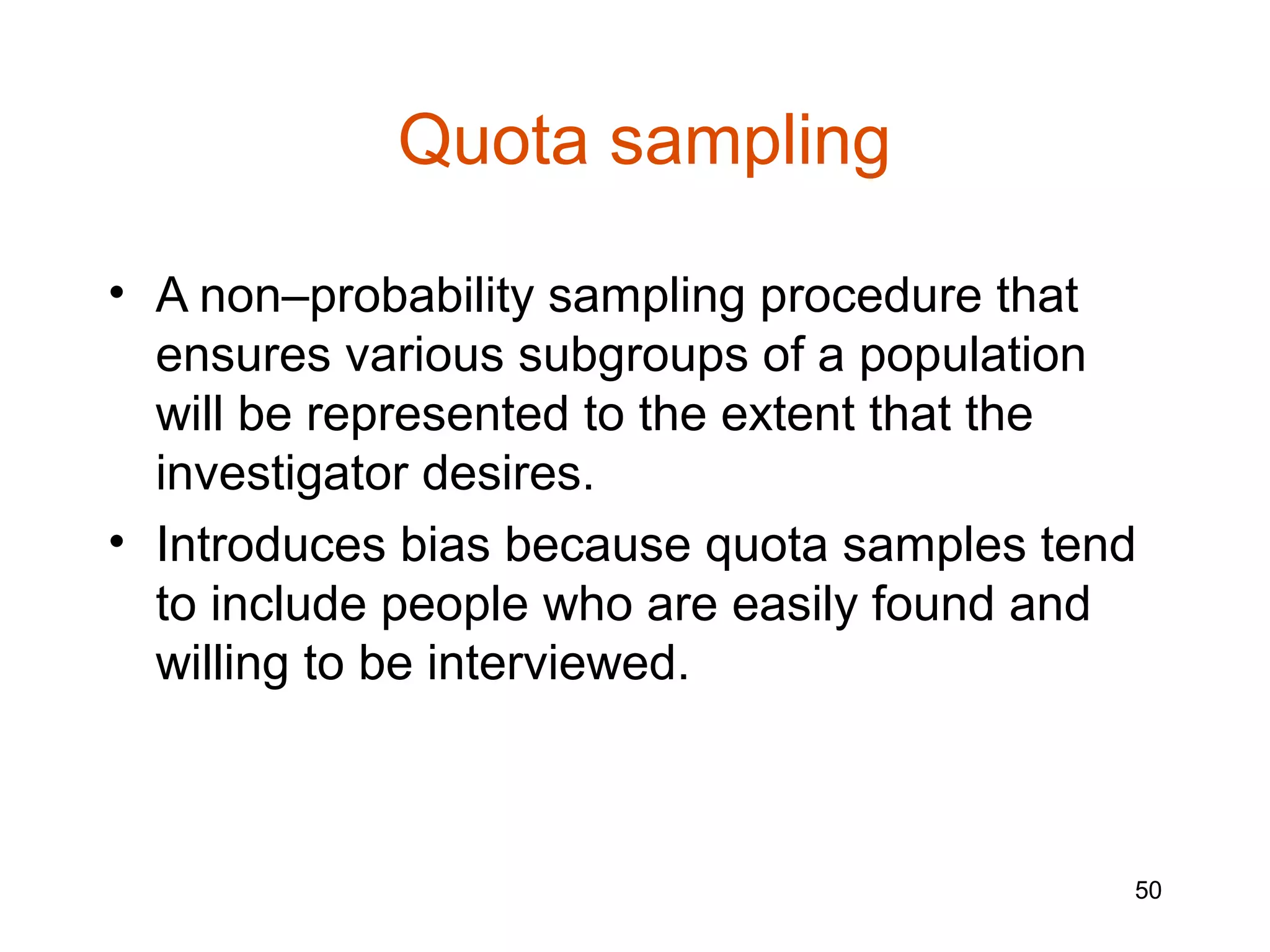 Quota sampling

• A non–probability sampling procedure that ensures various subgroups of a population will be represented to the extent that the investigator desires.
• Introduces bias because quota samples tend to include people who are easily found and willing to be interviewed.

50